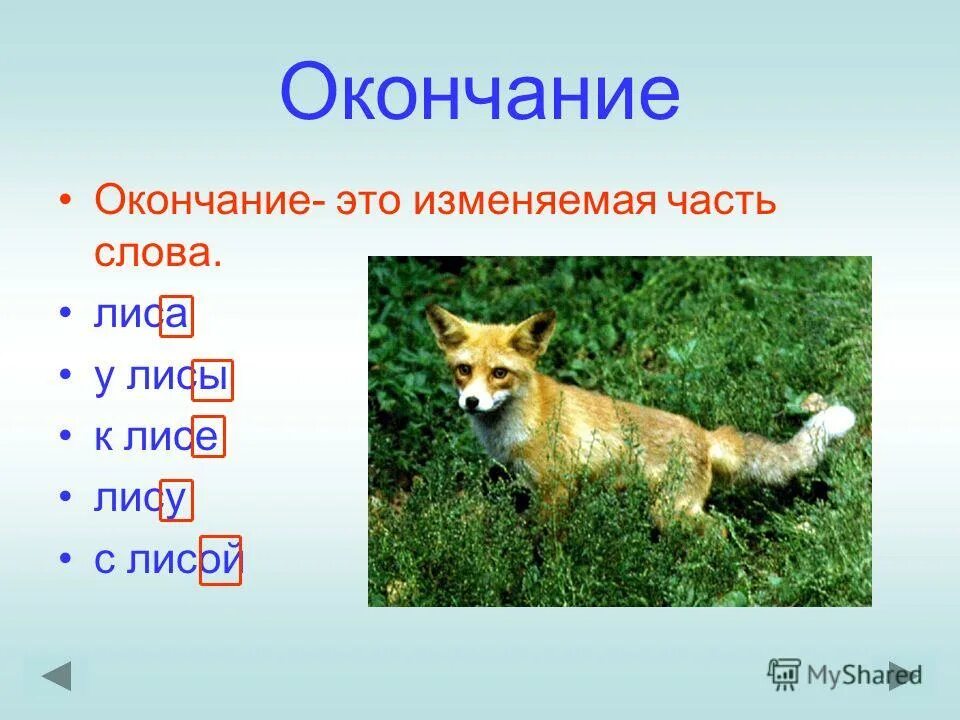 Окончание

• Окончание- это изменяемая часть слова.
• лиса
• у лисы
• к лисе
• лису
• с лисой

MyShared